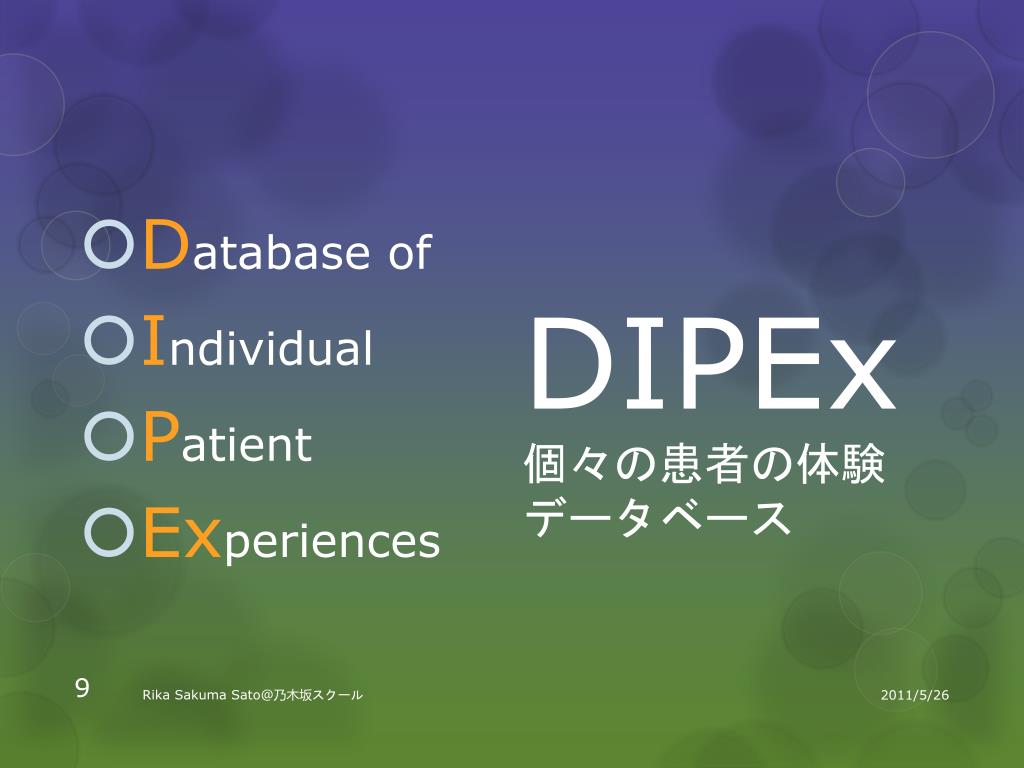 Database of
Individual
Patient
Experiences

DIPEx
個々の患者の体験
データベース

9 Rika Sakuma Sato@乃木坂スクール 2011/5/26